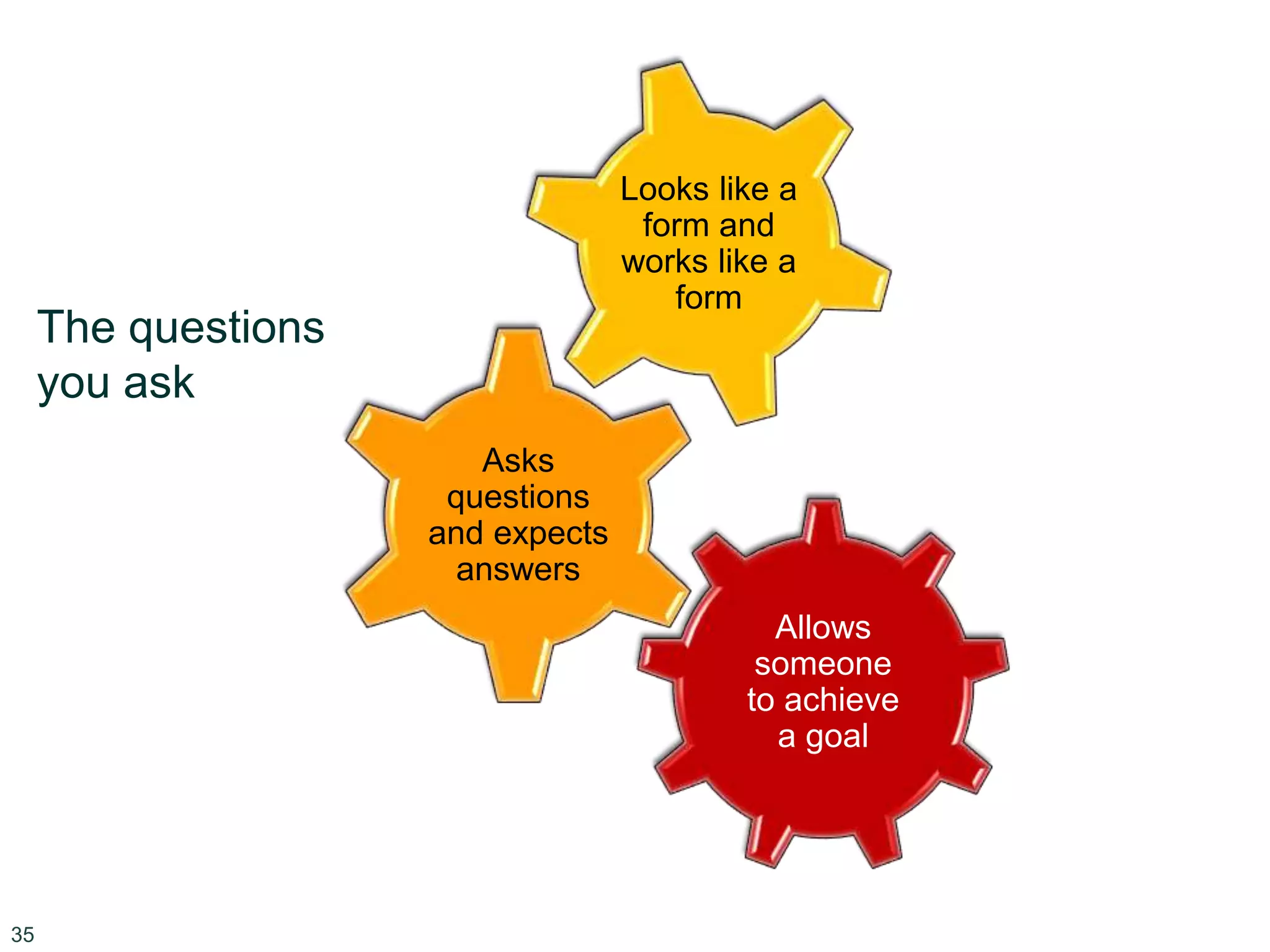 The questions you ask

Looks like a form and works like a form

Asks questions and expects answers

Allows someone to achieve a goal

35